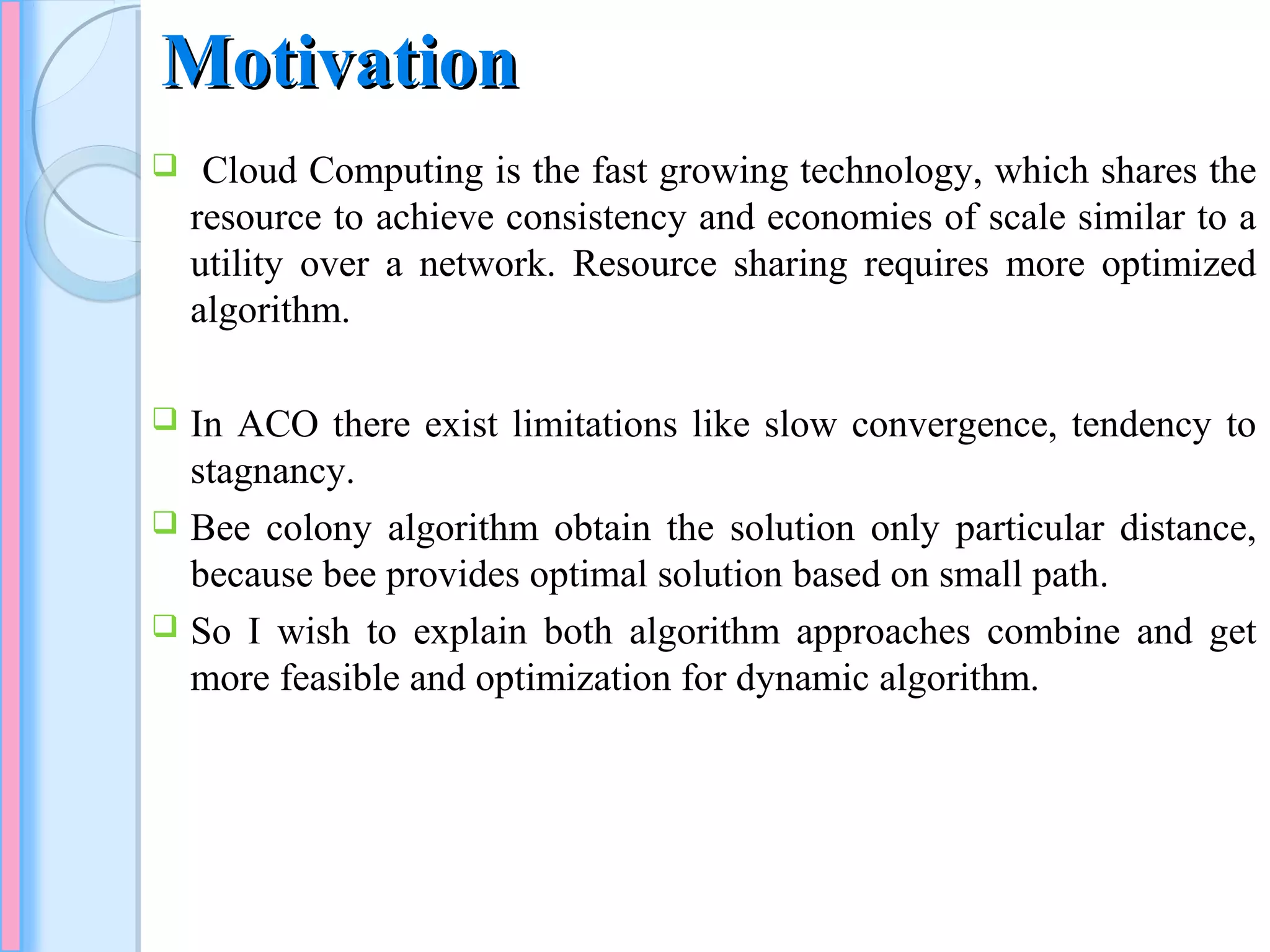 Motivation

❑ Cloud Computing is the fast growing technology, which shares the resource to achieve consistency and economies of scale similar to a utility over a network. Resource sharing requires more optimized algorithm.

❑ In ACO there exist limitations like slow convergence, tendency to stagnancy.

❑ Bee colony algorithm obtain the solution only particular distance, because bee provides optimal solution based on small path.

❑ So I wish to explain both algorithm approaches combine and get more feasible and optimization for dynamic algorithm.